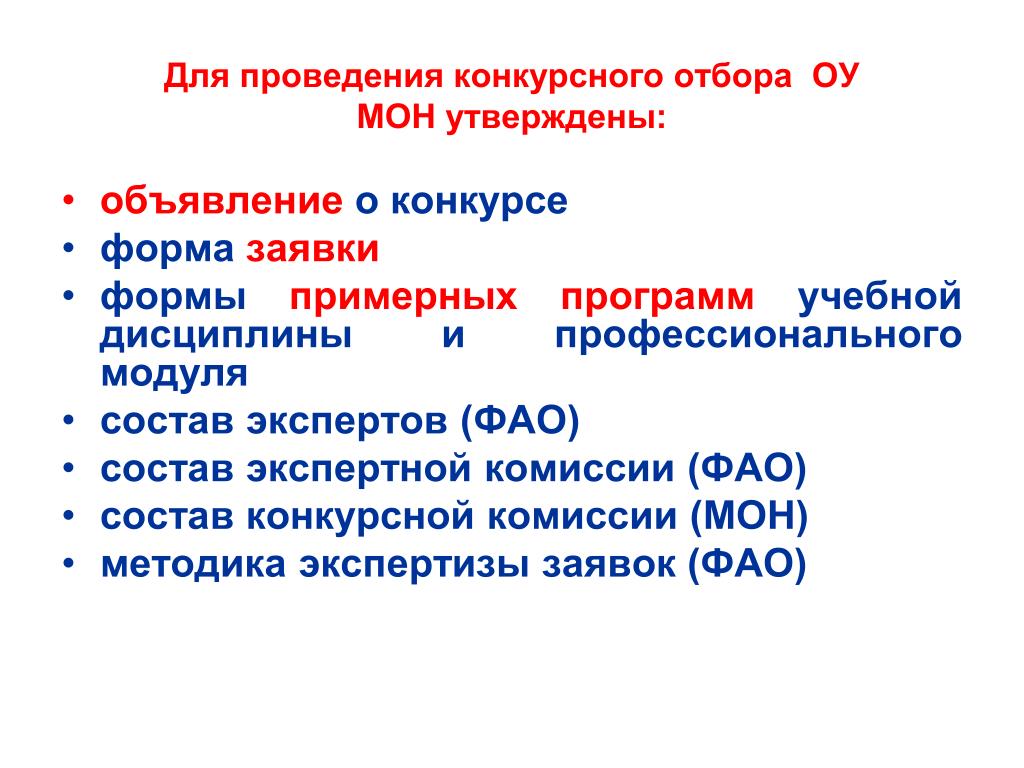 Для проведения конкурсного отбора ОУ МОН утверждены:

• объявление о конкурсе
• форма заявки
• формы примерных программ учебной дисциплины и профессионального модуля
• состав экспертов (ФАО)
• состав экспертной комиссии (ФАО)
• состав конкурсной комиссии (МОН)
• методика экспертизы заявок (ФАО)